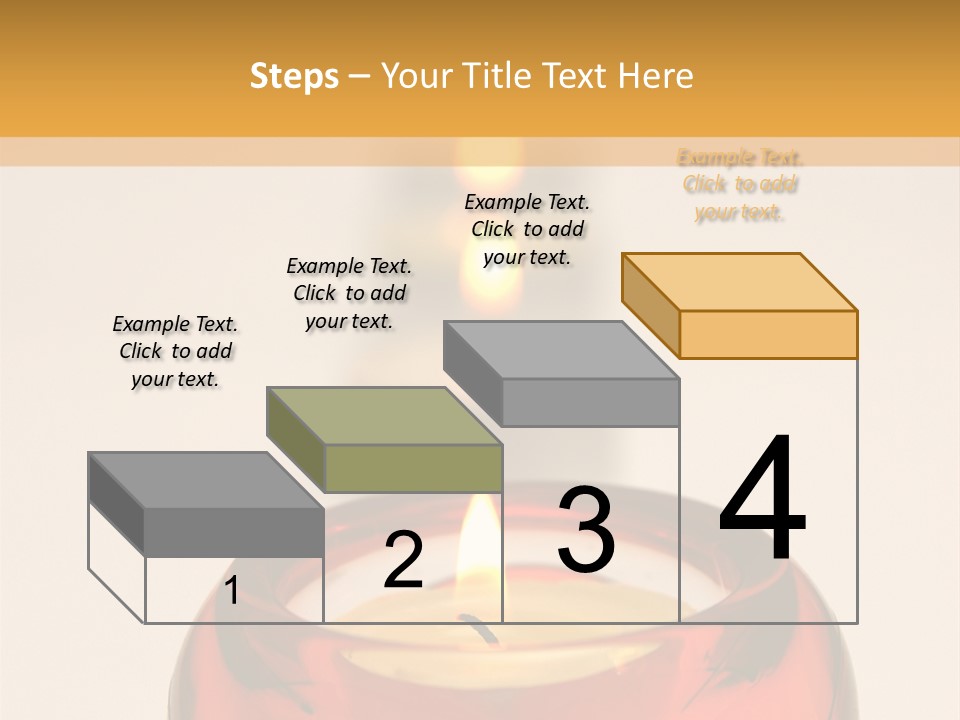 Steps – Your Title Text Here

Example Text. Click to add your text.

Example Text. Click to add your text.

Example Text. Click to add your text.

Example Text. Click to add your text.

1

2

3

4